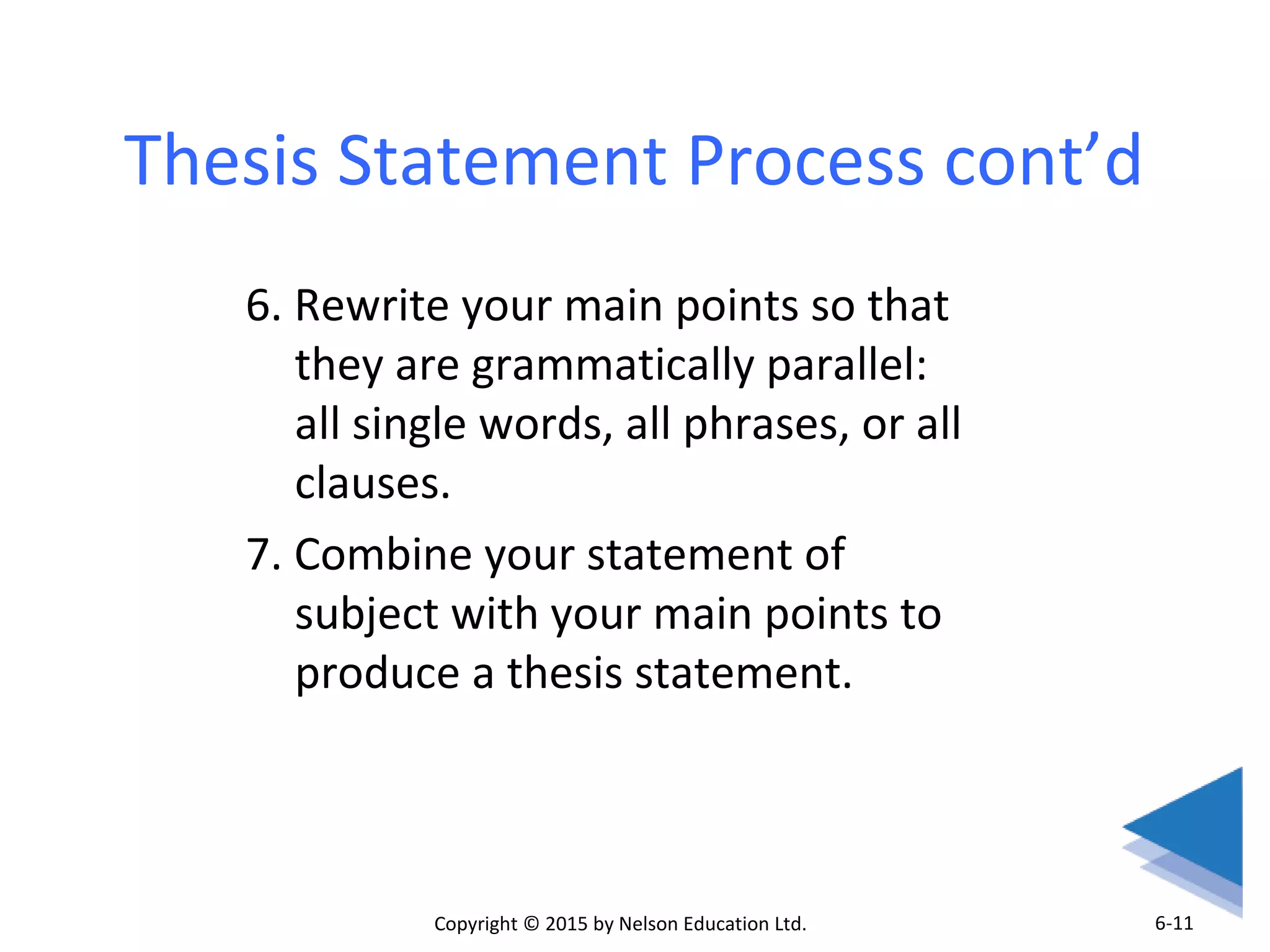 Thesis Statement Process cont’d

6. Rewrite your main points so that they are grammatically parallel: all single words, all phrases, or all clauses.

7. Combine your statement of subject with your main points to produce a thesis statement.

Copyright © 2015 by Nelson Education Ltd.

6-11